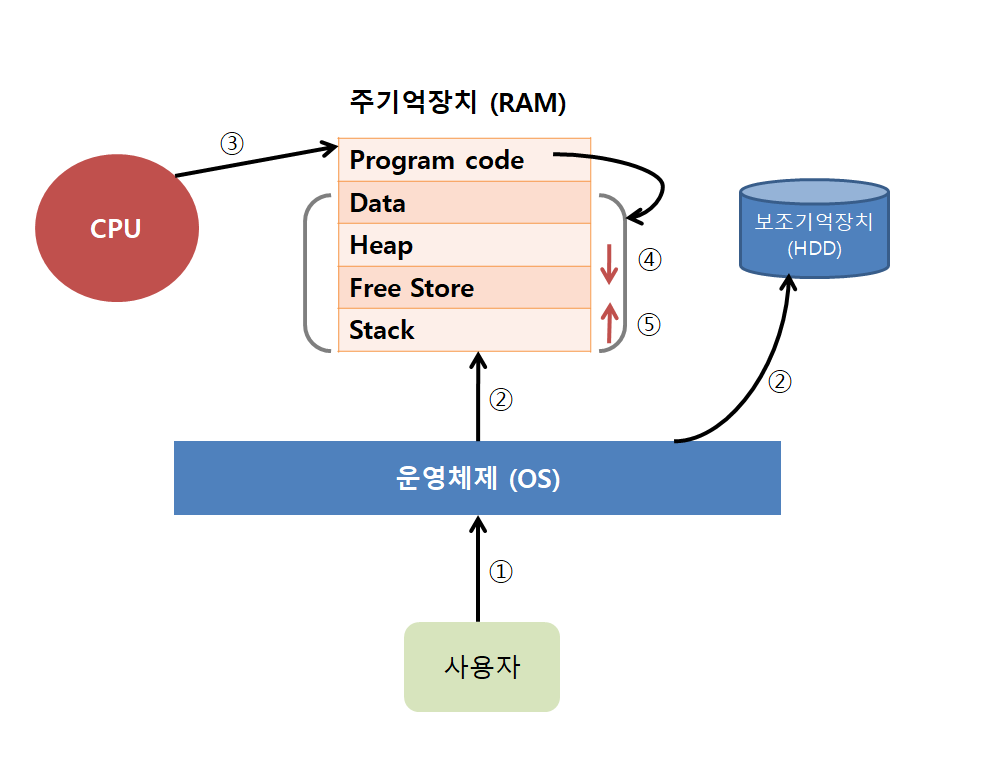 주기억장치 (RAM)

③

CPU

Program code
Data
Heap
Free Store
Stack

④
⑤

보조기억장치
(HDD)

②

②

운영체제 (OS)

①

사용자